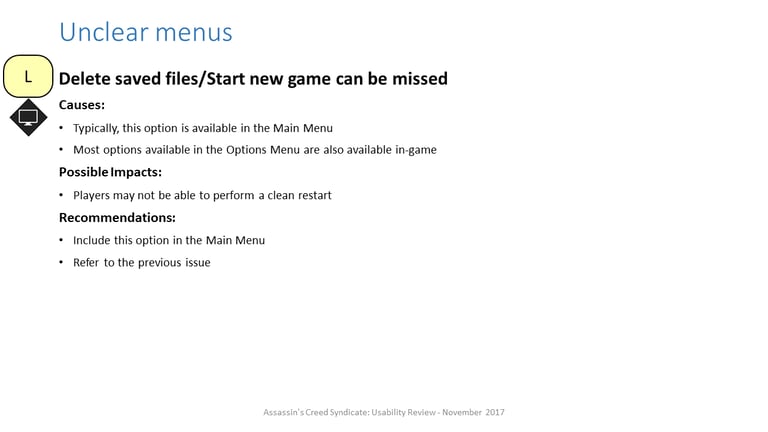 Unclear menus

L

Delete saved files/Start new game can be missed

Causes:

• Typically, this option is available in the Main Menu

• Most options available in the Options Menu are also available in-game

Possible Impacts:

• Players may not be able to perform a clean restart

Recommendations:

• Include this option in the Main Menu

• Refer to the previous issue

Assassin's Creed Syndicate: Usability Review - November 2017